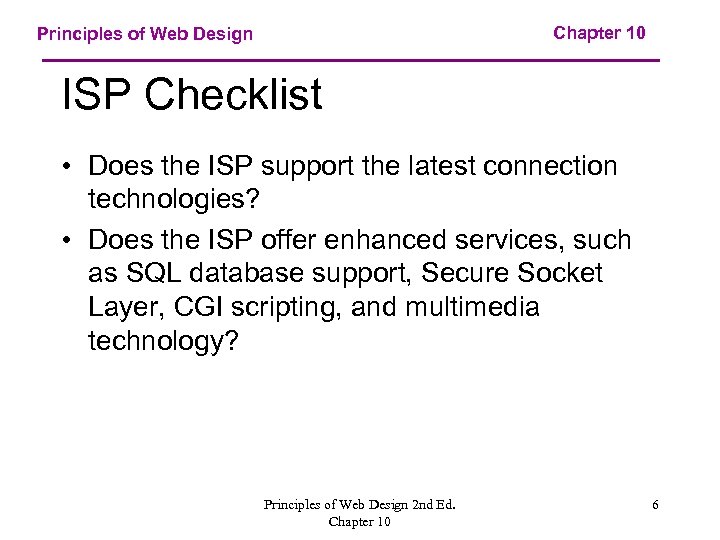 Principles of Web Design

Chapter 10

ISP Checklist

• Does the ISP support the latest connection technologies?

• Does the ISP offer enhanced services, such as SQL database support, Secure Socket Layer, CGI scripting, and multimedia technology?

Principles of Web Design 2nd Ed.
Chapter 10

6